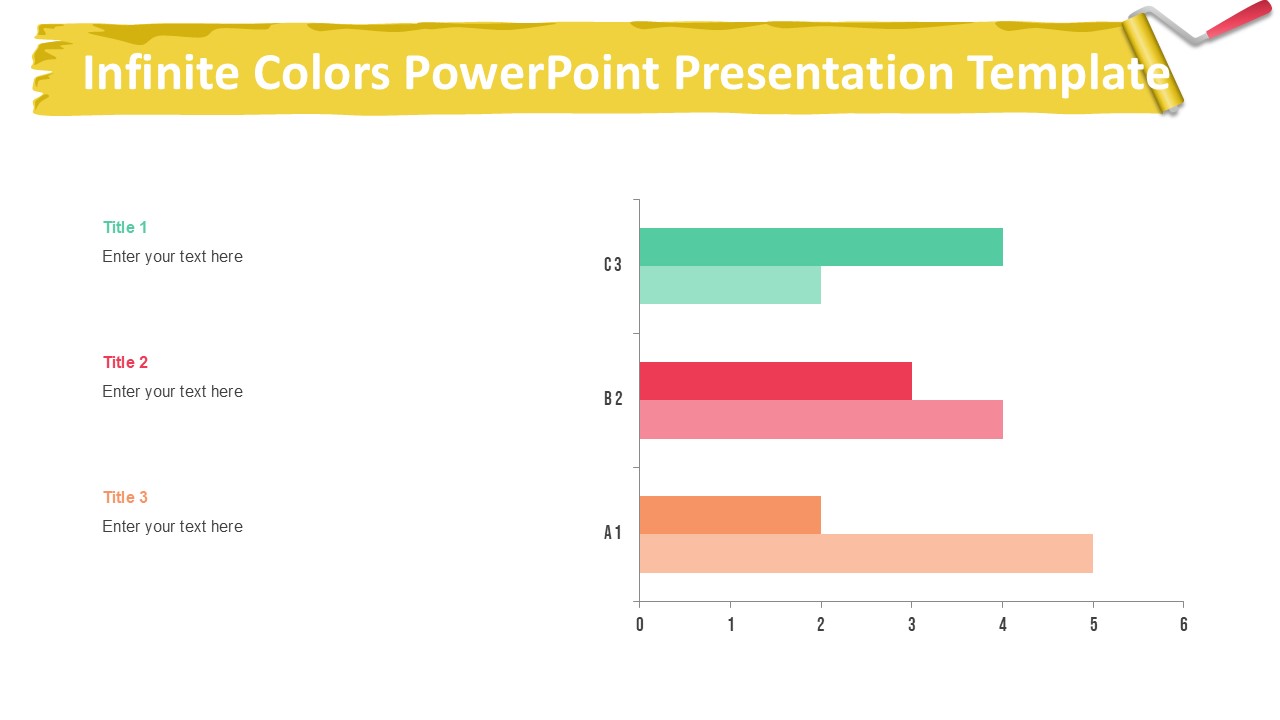 Infinite Colors PowerPoint Presentation Template

Title 1
Enter your text here

Title 2
Enter your text here

Title 3
Enter your text here

C3
B2
A1

0 1 2 3 4 5 6